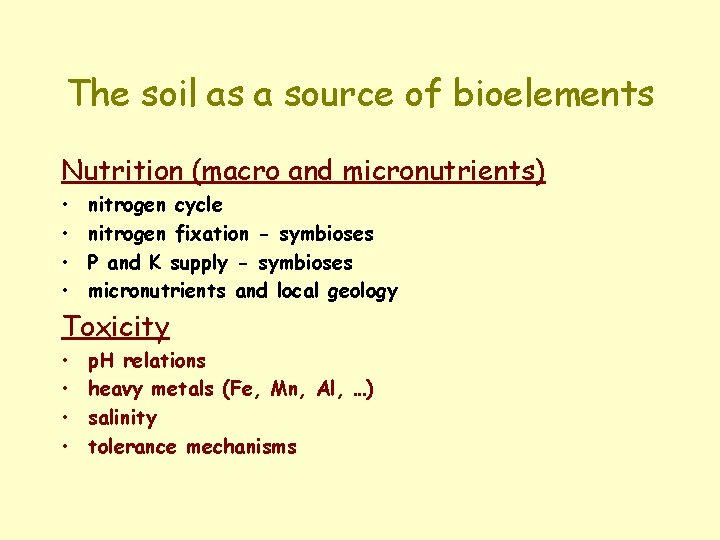 The soil as a source of bioelements

Nutrition (macro and micronutrients)

• nitrogen cycle
• nitrogen fixation - symbioses
• P and K supply - symbioses
• micronutrients and local geology

Toxicity

• pH relations
• heavy metals (Fe, Mn, Al, …)
• salinity
• tolerance mechanisms